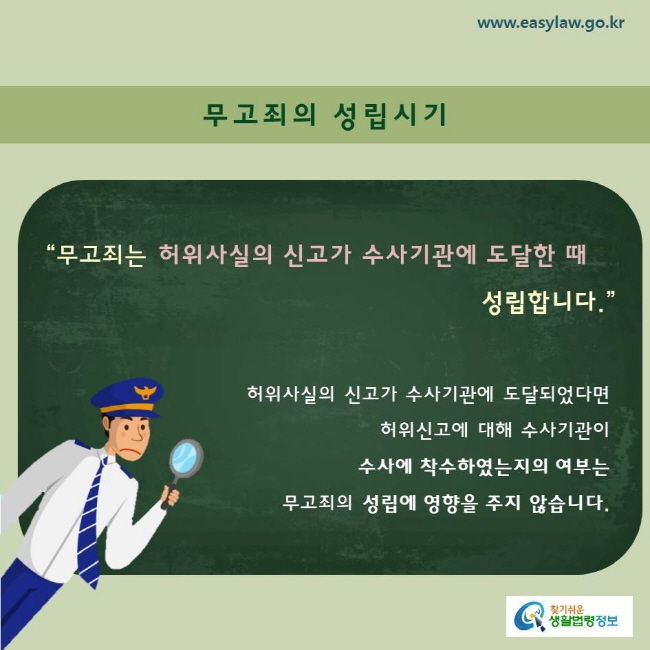 www.easylaw.go.kr

무고죄의 성립시기

“무고죄는 허위사실의 신고가 수사기관에 도달한 때 성립합니다.”

허위사실의 신고가 수사기관에 도달되었다면 허위신고에 대해 수사기관이 수사에 착수하였는지의 여부는 무고죄의 성립에 영향을 주지 않습니다.

찾기쉬운 생활법령정보